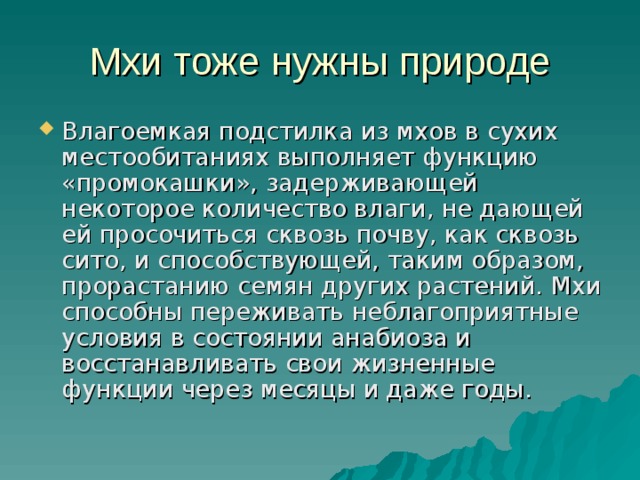 Мхи тоже нужны природе

Влагоемкая подстилка из мхов в сухих местообитаниях выполняет функцию «промокашки», задерживающей некоторое количество влаги, не дающей ей просочиться сквозь почву, как сквозь сито, и способствующей, таким образом, прорастанию семян других растений. Мхи способны переживать неблагоприятные условия в состоянии анабиоза и восстанавливать свои жизненные функции через месяцы и даже годы.